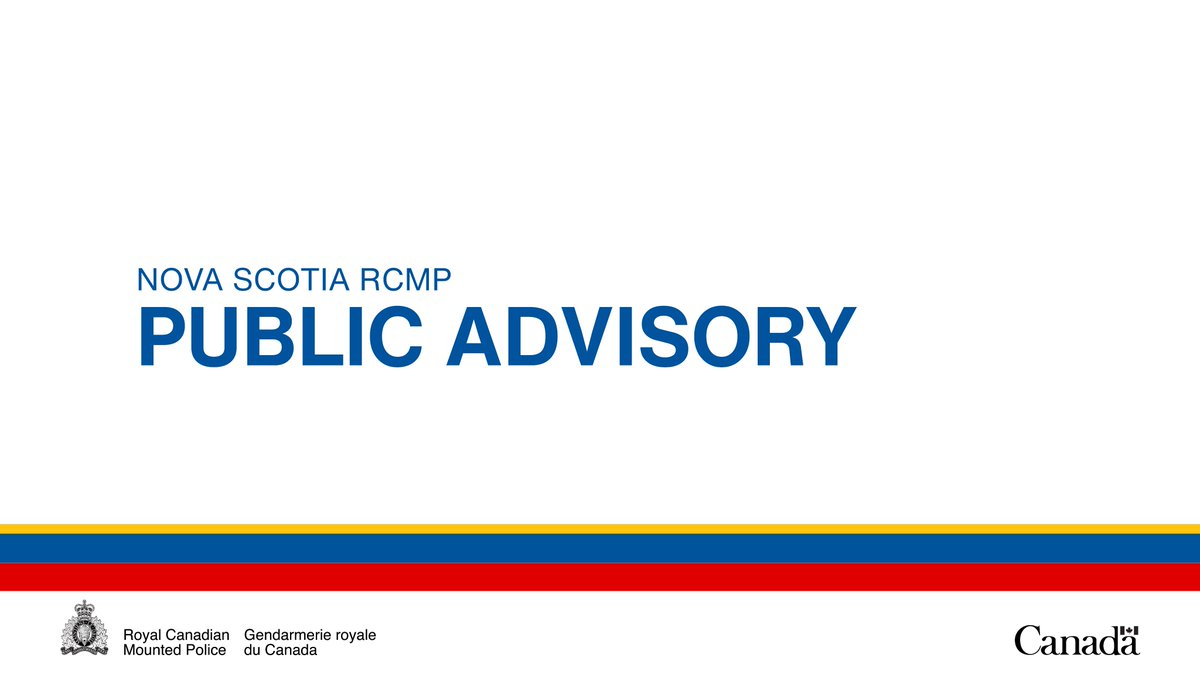 NOVA SCOTIA RCMP
PUBLIC ADVISORY

Royal Canadian Mounted Police

Gendarmerie royale du Canada

Canada